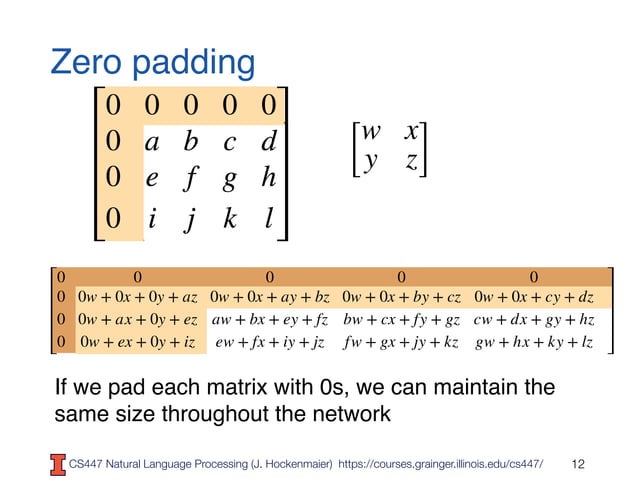 Zero padding

$\begin{bmatrix} 0 & 0 & 0 & 0 & 0 \\ 0 & a & b & c & d \\ 0 & e & f & g & h \\ 0 & i & j & k & l \end{bmatrix}$

$\begin{bmatrix} w & x \\ y & z \end{bmatrix}$

$\begin{bmatrix} 0 & 0 & 0 & 0 & 0 \\ 0 & 0w+0x+0y+az & 0w+0x+ay+bz & 0w+0x+by+cz & 0w+0x+cy+dz \\ 0 & 0w+ax+0y+ez & aw+bx+ey+fz & bw+cx+fy+gz & cw+dx+gy+hz \\ 0 & 0w+ex+0y+iz & ew+fx+iy+jz & fw+gx+jy+kz & gw+hx+ky+lz \end{bmatrix}$

If we pad each matrix with 0s, we can maintain the same size throughout the network

CS447 Natural Language Processing (J. Hockenmaier) https://courses.grainger.illinois.edu/cs447/ 12